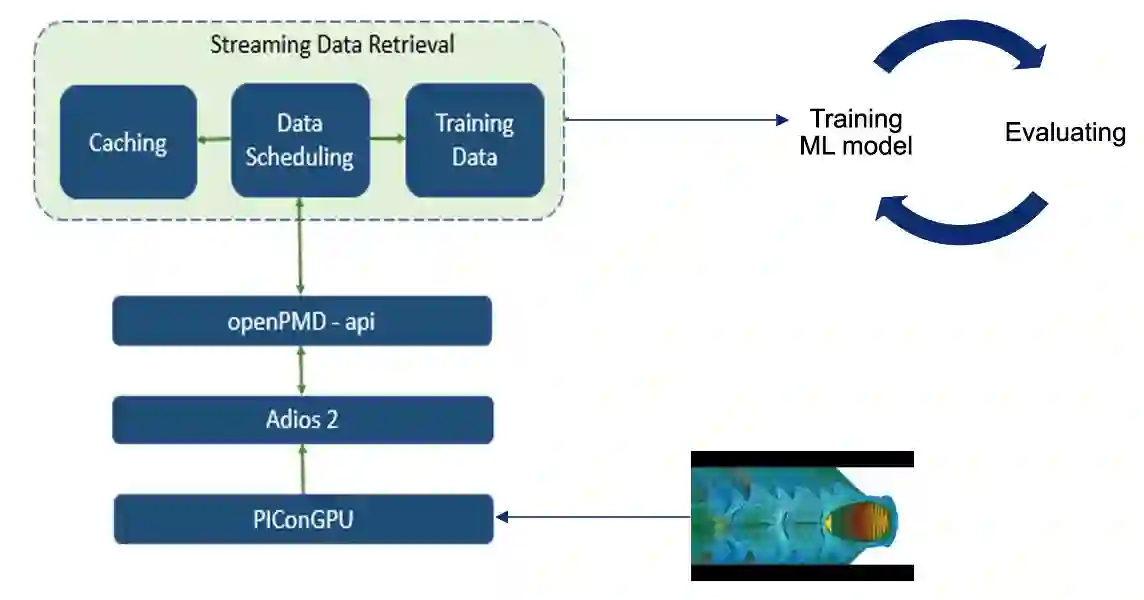 Streaming Data Retrieval

Caching

Data Scheduling

Training Data

Training ML model

Evaluating

openPMD - api

Adios 2

PIConGPU